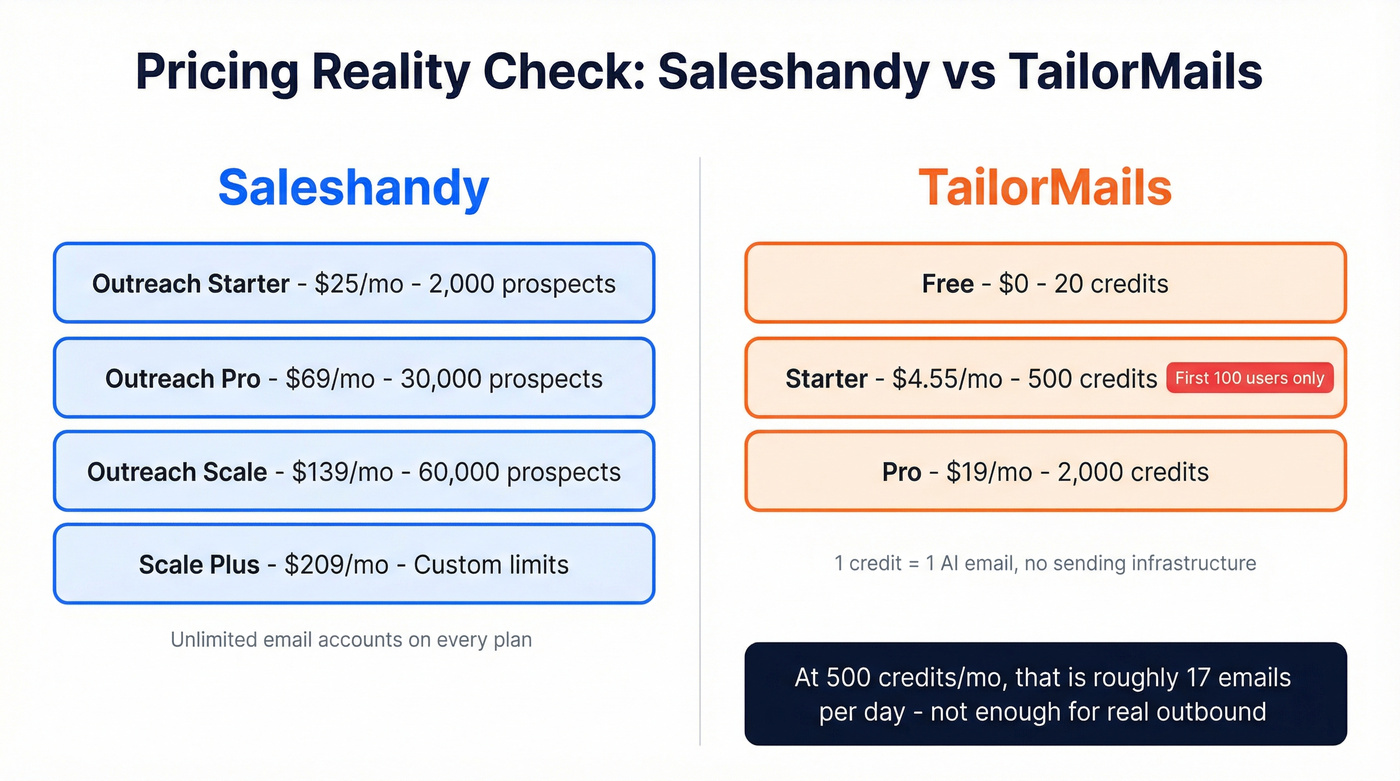 Pricing Reality Check: Saleshandy vs TailorMails

Saleshandy

Outreach Starter - $25/mo - 2,000 prospects

Outreach Pro - $69/mo - 30,000 prospects

Outreach Scale - $139/mo - 60,000 prospects

Scale Plus - $209/mo - Custom limits

Unlimited email accounts on every plan

TailorMails

Free - $0 - 20 credits

Starter - $4.55/mo - 500 credits First 100 users only

Pro - $19/mo - 2,000 credits

1 credit = 1 AI email, no sending infrastructure

At 500 credits/mo, that is roughly 17 emails per day - not enough for real outbound